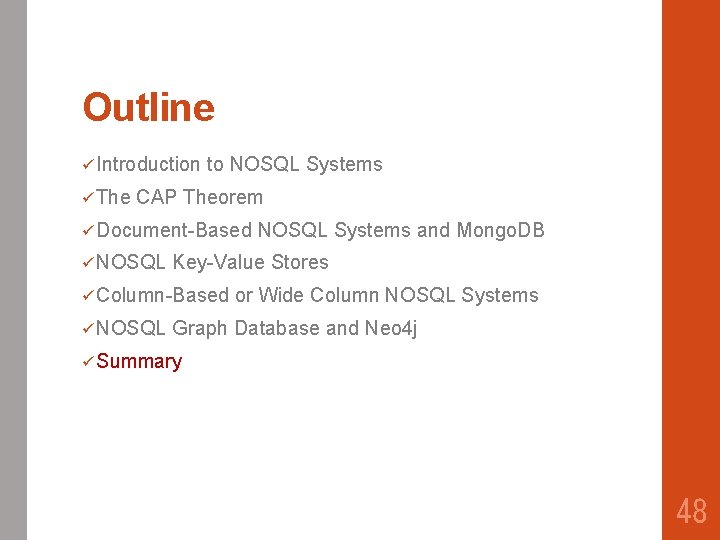 Outline

✓Introduction to NOSQL Systems

✓The CAP Theorem

✓Document-Based NOSQL Systems and MongoDB

✓NOSQL Key-Value Stores

✓Column-Based or Wide Column NOSQL Systems

✓NOSQL Graph Database and Neo4j

✓Summary

48